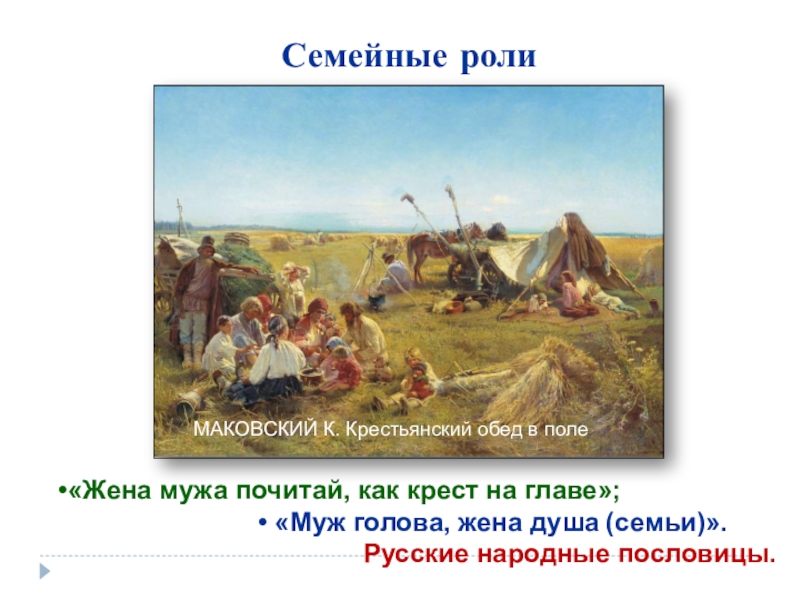 Семейные роли

МАКОВСКИЙ К. Крестьянский обед в поле

•«Жена мужа почитай, как крест на главе»;

• «Муж голова, жена душа (семьи)».

Русские народные пословицы.